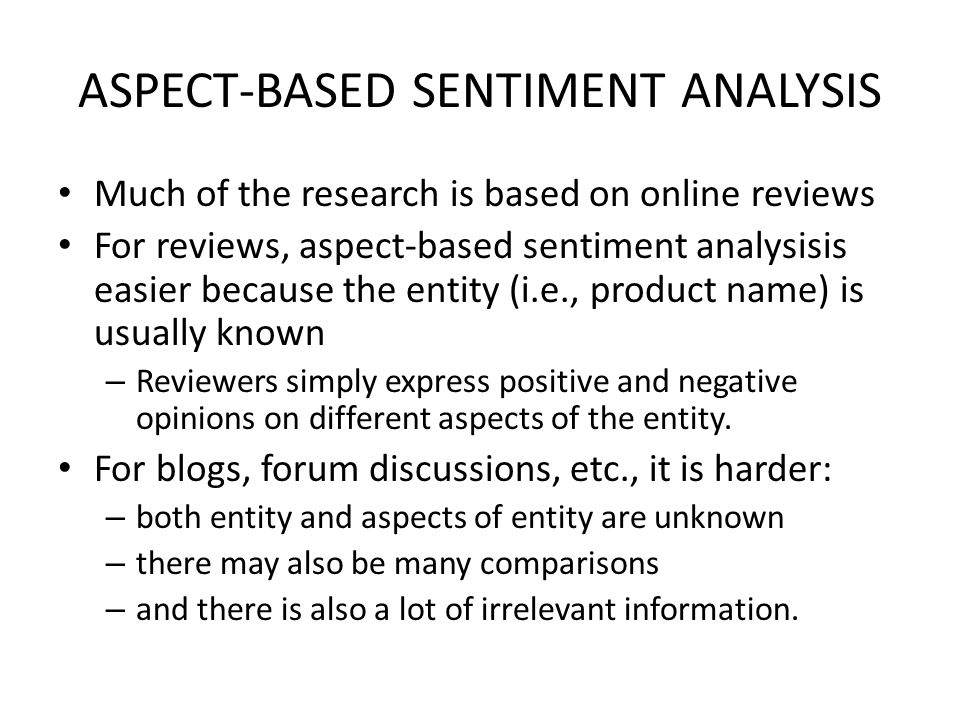 ASPECT-BASED SENTIMENT ANALYSIS

• Much of the research is based on online reviews
• For reviews, aspect-based sentiment analysisis easier because the entity (i.e., product name) is usually known
– Reviewers simply express positive and negative opinions on different aspects of the entity.
• For blogs, forum discussions, etc., it is harder:
– both entity and aspects of entity are unknown
– there may also be many comparisons
– and there is also a lot of irrelevant information.